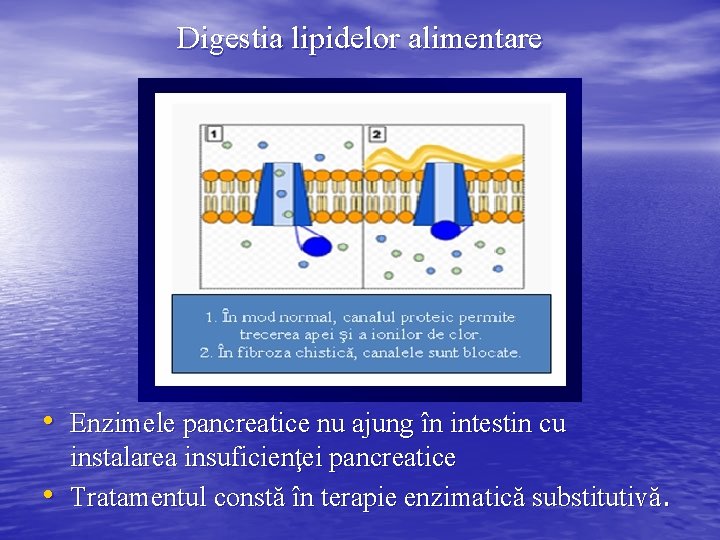 Digestia lipidelor alimentare

1

2

1. În mod normal, canalul proteic permite trecerea apei şi a ionilor de clor.
2. În fibroza chistică, canalele sunt blocate.

• Enzimele pancreatice nu ajung în intestin cu instalarea insuficienţei pancreatice
• Tratamentul constă în terapie enzimatică substitutivă.